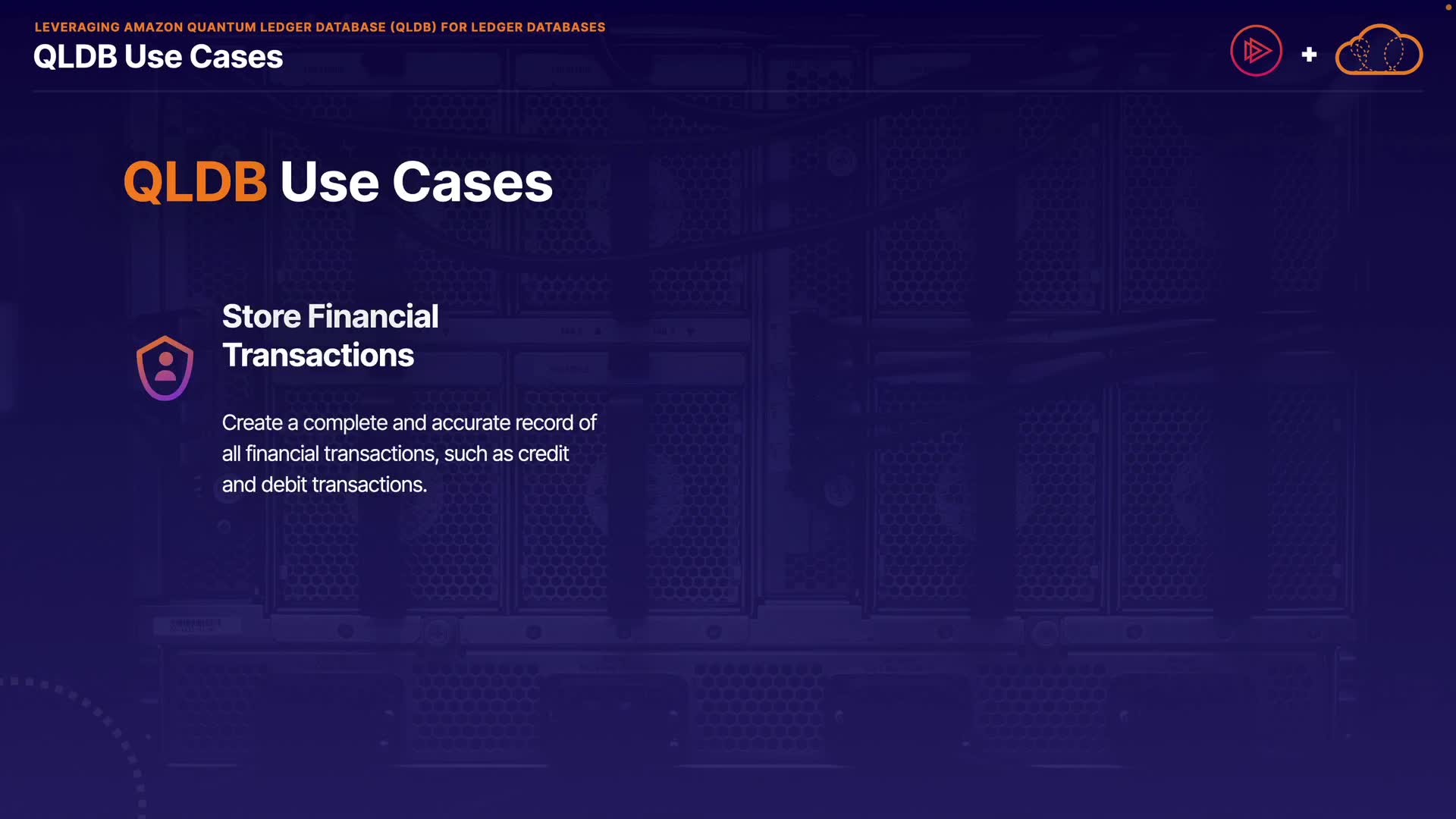 LEVERAGING AMAZON QUANTUM LEDGER DATABASE (QLDB) FOR LEDGER DATABASES

QLDB Use Cases

+

QLDB Use Cases

Store Financial Transactions

Create a complete and accurate record of all financial transactions, such as credit and debit transactions.